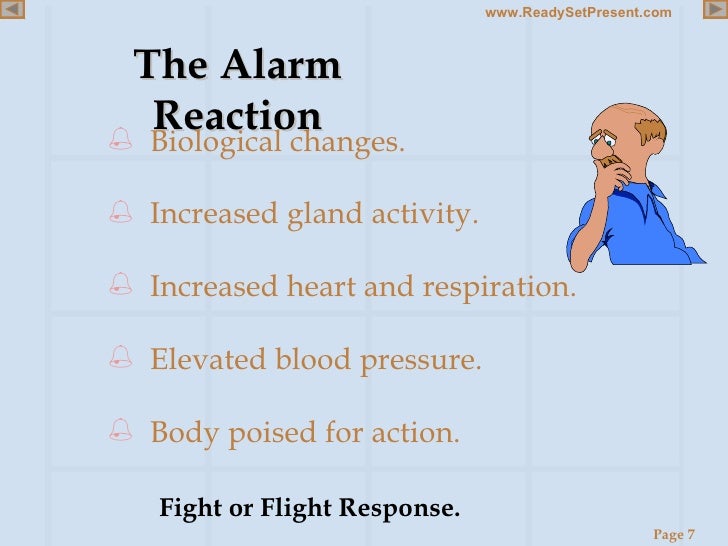 www.ReadySetPresent.com

The Alarm Reaction

Biological changes.

Increased gland activity.

Increased heart and respiration.

Elevated blood pressure.

Body poised for action.

Fight or Flight Response.

Page 7